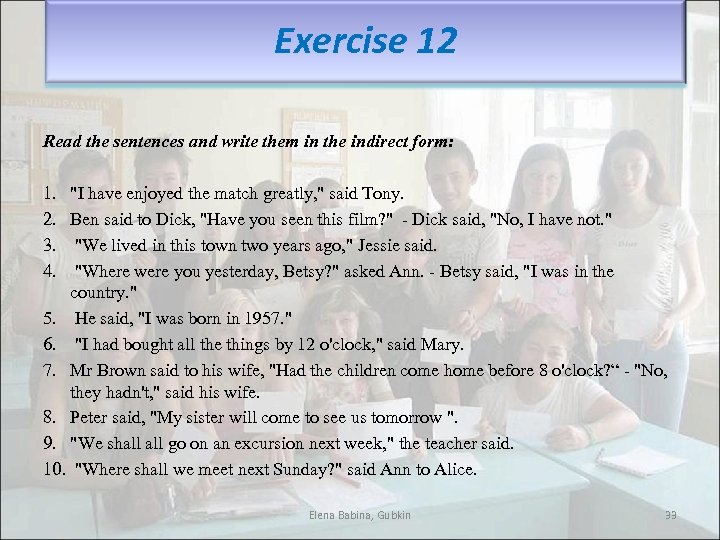 Exercise 12

Read the sentences and write them in the indirect form:

1. "I have enjoyed the match greatly," said Tony.
2. Ben said to Dick, "Have you seen this film?" - Dick said, "No, I have not."
3. "We lived in this town two years ago," Jessie said.
4. "Where were you yesterday, Betsy?" asked Ann. - Betsy said, "I was in the country."
5. He said, "I was born in 1957."
6. "I had bought all the things by 12 o'clock," said Mary.
7. Mr Brown said to his wife, "Had the children come home before 8 o'clock?“ - "No, they hadn't," said his wife.
8. Peter said, "My sister will come to see us tomorrow ".
9. "We shall all go on an excursion next week," the teacher said.
10. "Where shall we meet next Sunday?" said Ann to Alice.

Elena Babina, Gubkin

39